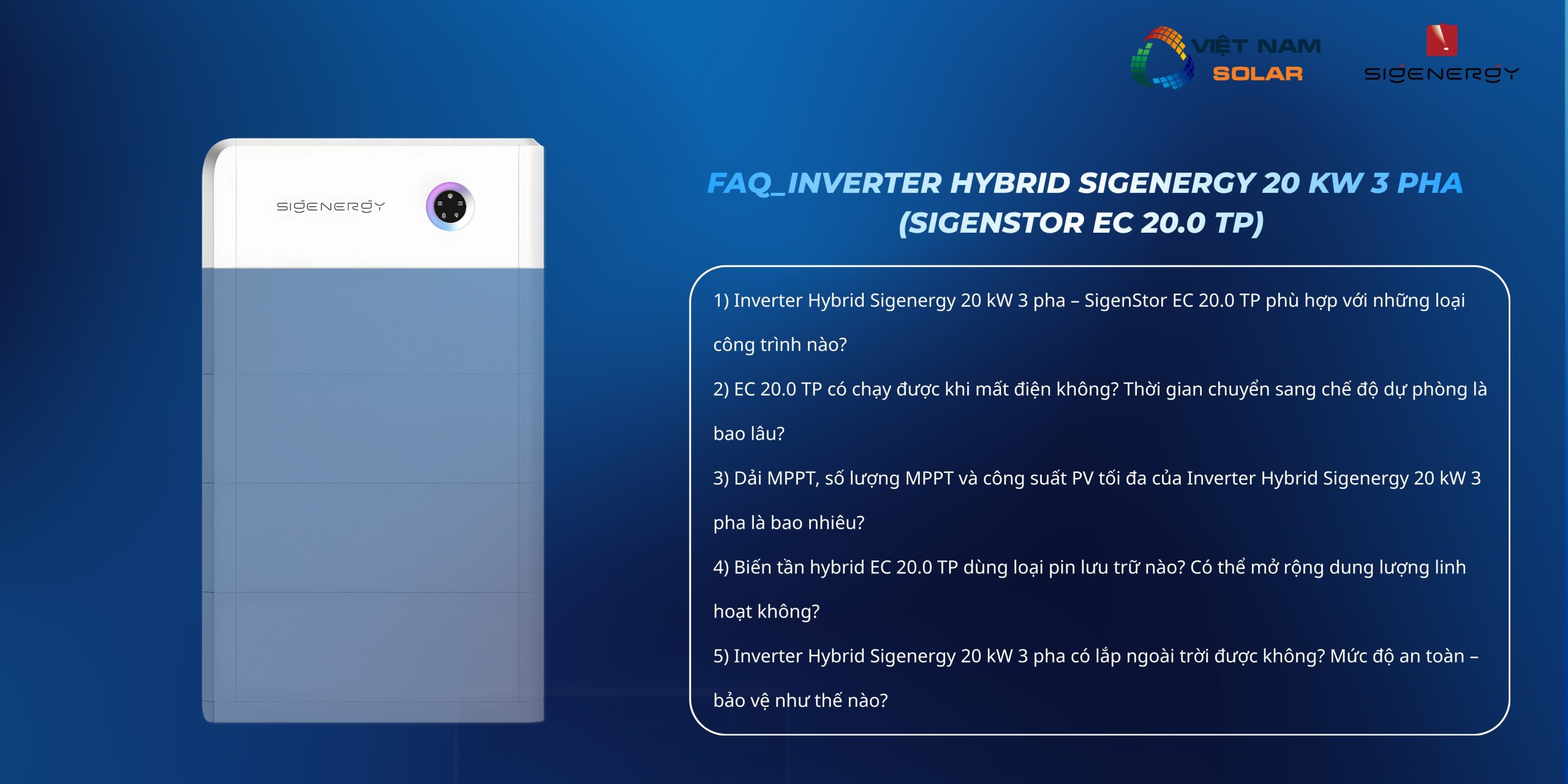 VIỆT NAM SOLAR

SIGENERGY

SIGENERGY

FAQ_INVERTER HYBRID SIGENERGY 20 KW 3 PHA (SIGENSTOR EC 20.0 TP)

1) Inverter Hybrid Sigenergy 20 kW 3 pha – SigenStor EC 20.0 TP phù hợp với những loại công trình nào?

2) EC 20.0 TP có chạy được khi mất điện không? Thời gian chuyển sang chế độ dự phòng là bao lâu?

3) Dải MPPT, số lượng MPPT và công suất PV tối đa của Inverter Hybrid Sigenergy 20 kW 3 pha là bao nhiêu?

4) Biến tần hybrid EC 20.0 TP dùng loại pin lưu trữ nào? Có thể mở rộng dung lượng linh hoạt không?

5) Inverter Hybrid Sigenergy 20 kW 3 pha có lắp ngoài trời được không? Mức độ an toàn – bảo vệ như thế nào?